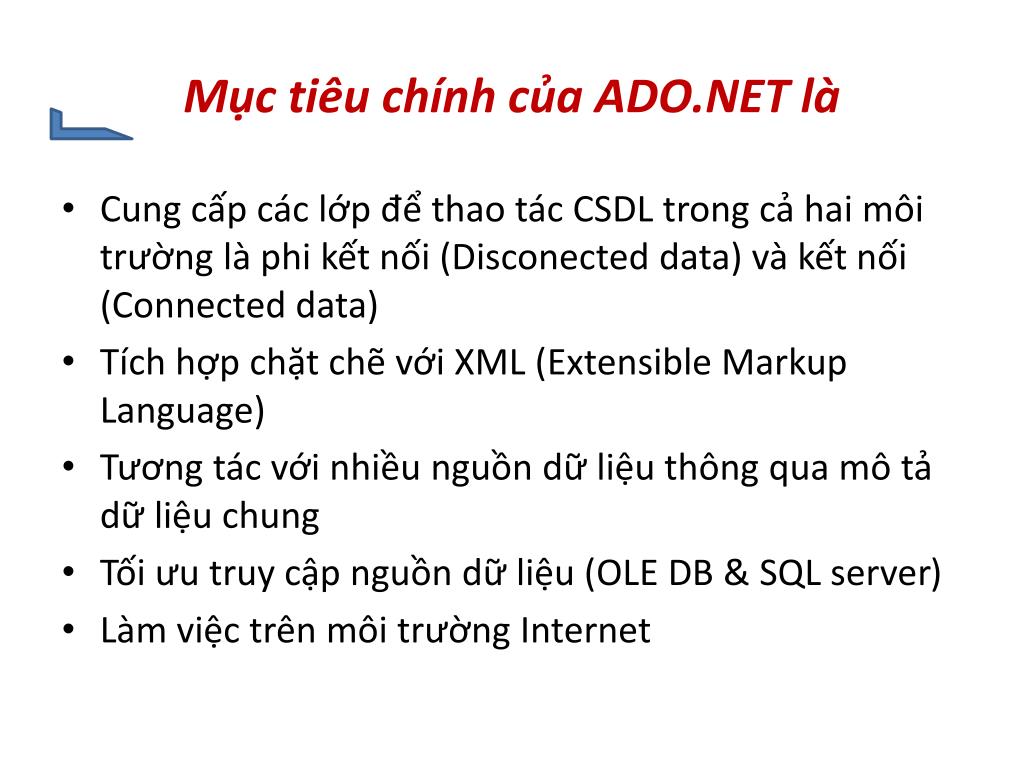 Mục tiêu chính của ADO.NET là

• Cung cấp các lớp để thao tác CSDL trong cả hai môi trường là phi kết nối (Disconected data) và kết nối (Connected data)
• Tích hợp chặt chẽ với XML (Extensible Markup Language)
• Tương tác với nhiều nguồn dữ liệu thông qua mô tả dữ liệu chung
• Tối ưu truy cập nguồn dữ liệu (OLE DB & SQL server)
• Làm việc trên môi trường Internet